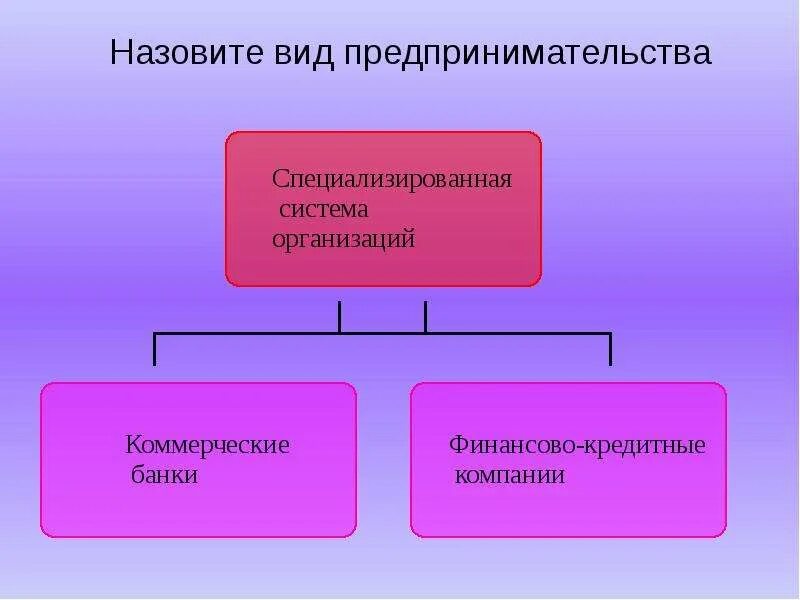 Назовите вид предпринимательства

Специализированная система организаций

Коммерческие банки

Финансово-кредитные компании